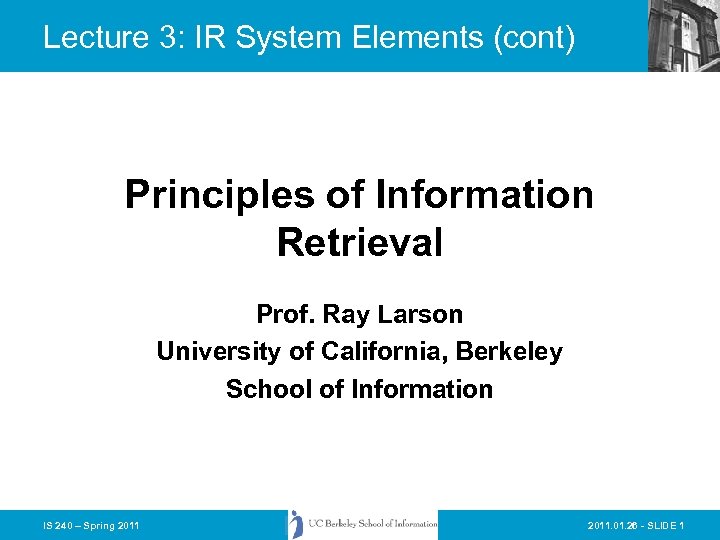 Lecture 3: IR System Elements (cont)

Principles of Information Retrieval

Prof. Ray Larson
University of California, Berkeley
School of Information

IS 240 – Spring 2011

UC Berkeley School of Information

2011.01.26 - SLIDE 1